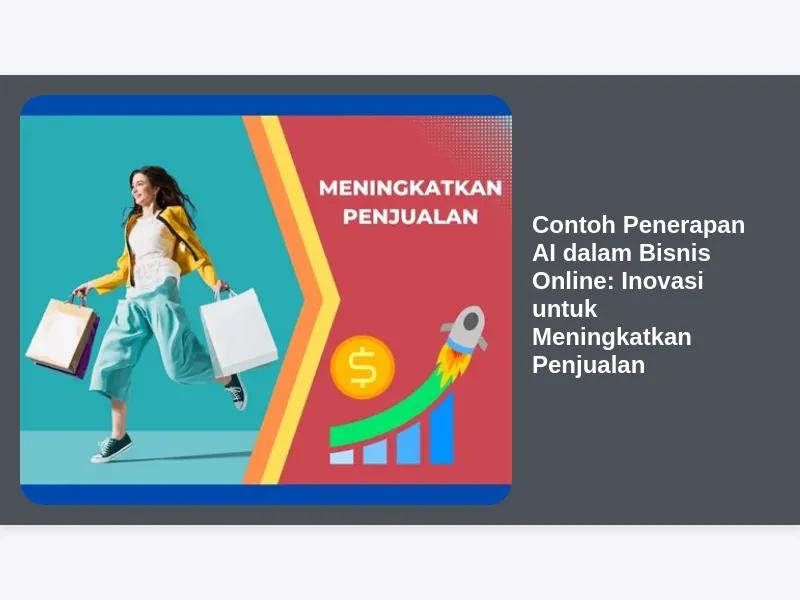 MENINGKATKAN PENJUALAN

$

Contoh Penerapan AI dalam Bisnis Online: Inovasi untuk Meningkatkan Penjualan